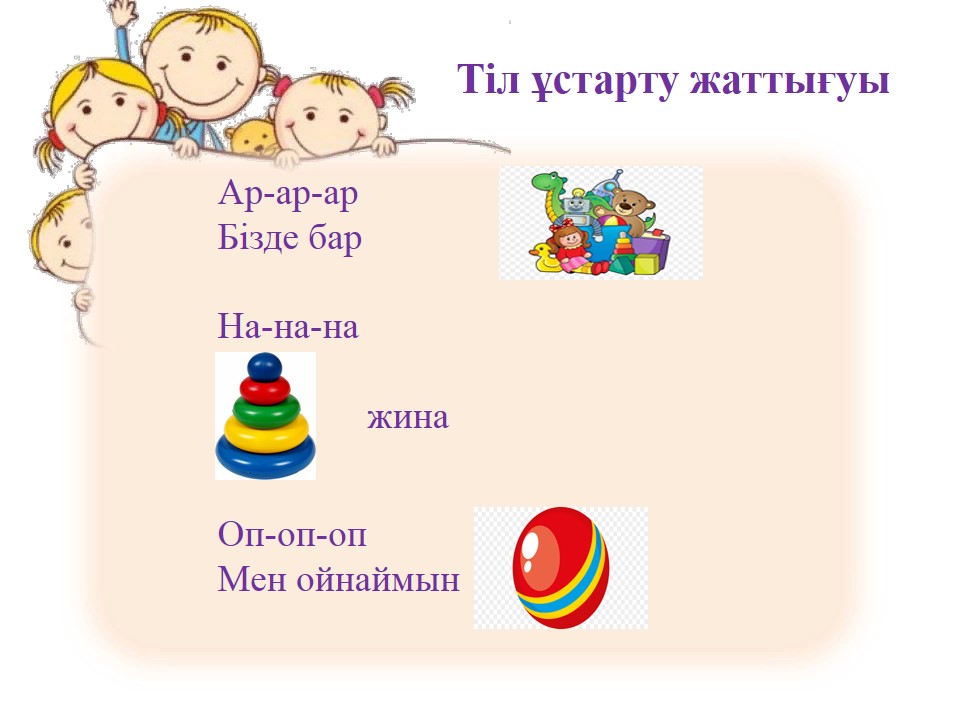 Тіл ұстарту жаттығуы

Ар-ар-ар
Бізде бар

На-на-на
жина

Оп-оп-оп
Мен ойнаймын